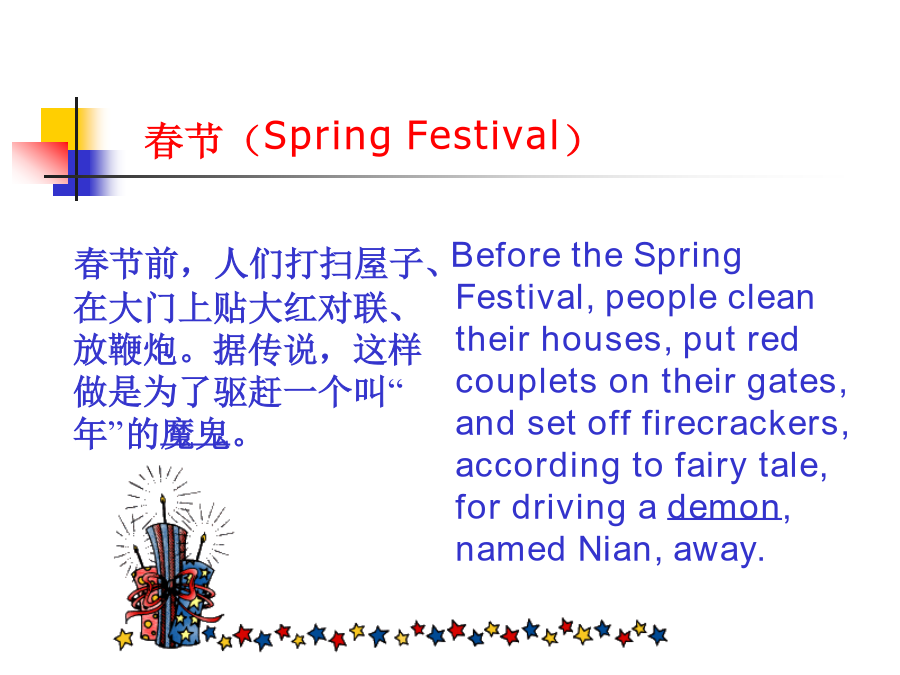 春节（Spring Festival）

春节前，人们打扫屋子、在大门上贴大红对联、放鞭炮。据传说，这样做是为了驱赶一个叫“年”的魔鬼。

Before the Spring Festival, people clean their houses, put red couplets on their gates, and set off firecrackers, according to fairy tale, for driving a demon, named Nian, away.